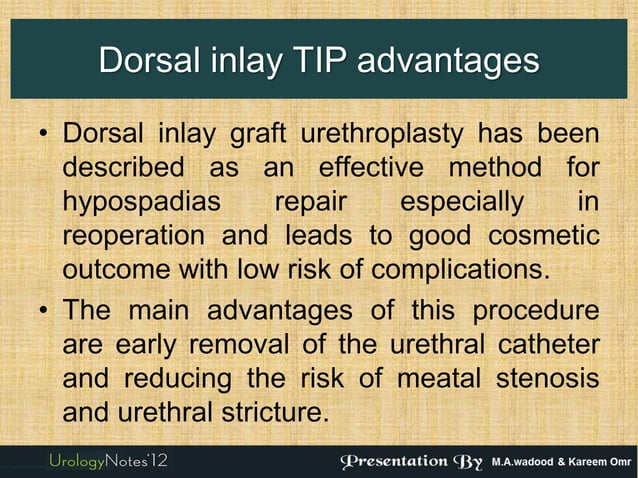 Dorsal inlay TIP advantages

• Dorsal inlay graft urethroplasty has been described as an effective method for hypospadias repair especially in reoperation and leads to good cosmetic outcome with low risk of complications.

• The main advantages of this procedure are early removal of the urethral catheter and reducing the risk of meatal stenosis and urethral stricture.

UrologyNotes'12

Presentation By M.A.wadood & Kareem Omr